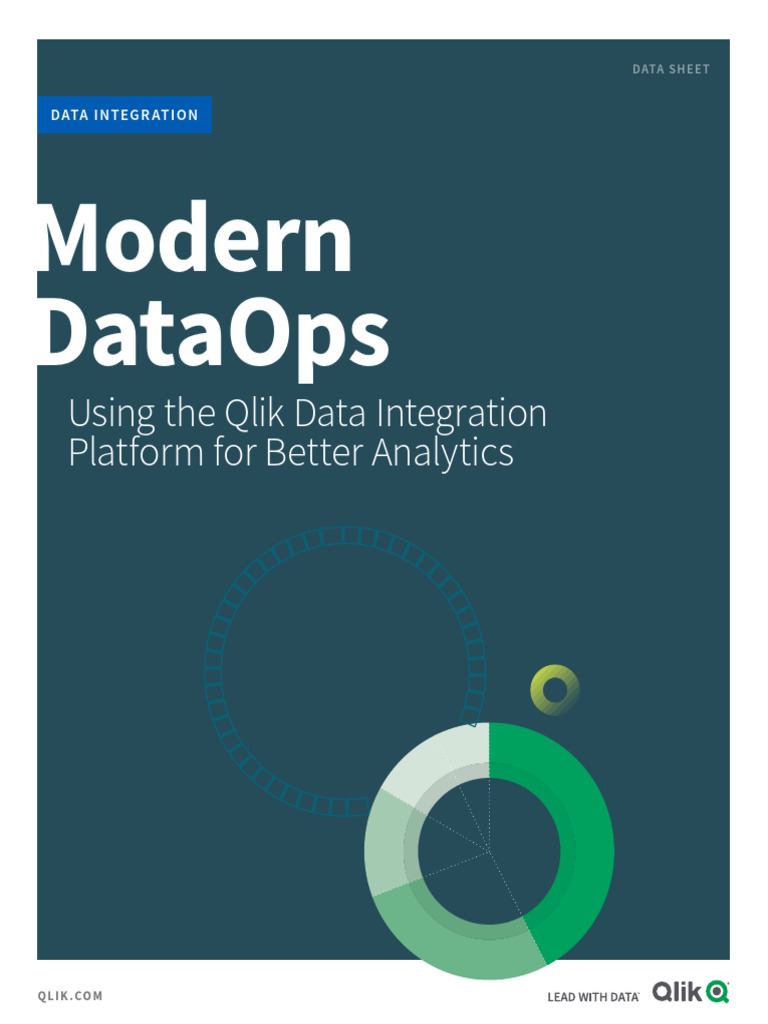 DATA SHEET

DATA INTEGRATION

Modern DataOps

Using the Qlik Data Integration Platform for Better Analytics

QLIK.COM

LEAD WITH DATA Qlik